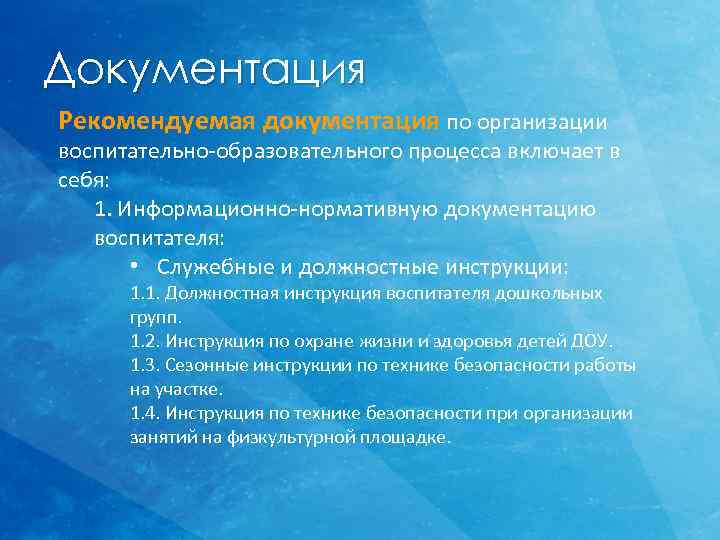 Документация

Рекомендуемая документация по организации воспитательно-образовательного процесса включает в себя:

1. Информационно-нормативную документацию воспитателя:

• Служебные и должностные инструкции:

1.1. Должностная инструкция воспитателя дошкольных групп.

1.2. Инструкция по охране жизни и здоровья детей ДОУ.

1.3. Сезонные инструкции по технике безопасности работы на участке.

1.4. Инструкция по технике безопасности при организации занятий на физкультурной площадке.